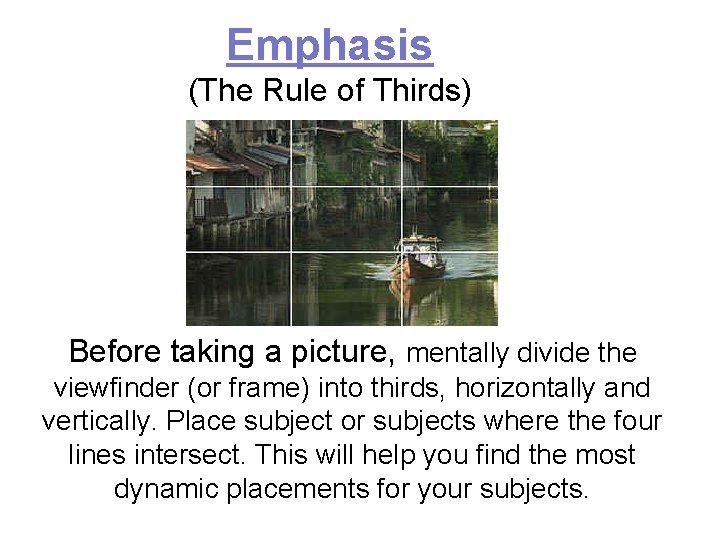 Emphasis
(The Rule of Thirds)

Before taking a picture, mentally divide the viewfinder (or frame) into thirds, horizontally and vertically. Place subject or subjects where the four lines intersect. This will help you find the most dynamic placements for your subjects.